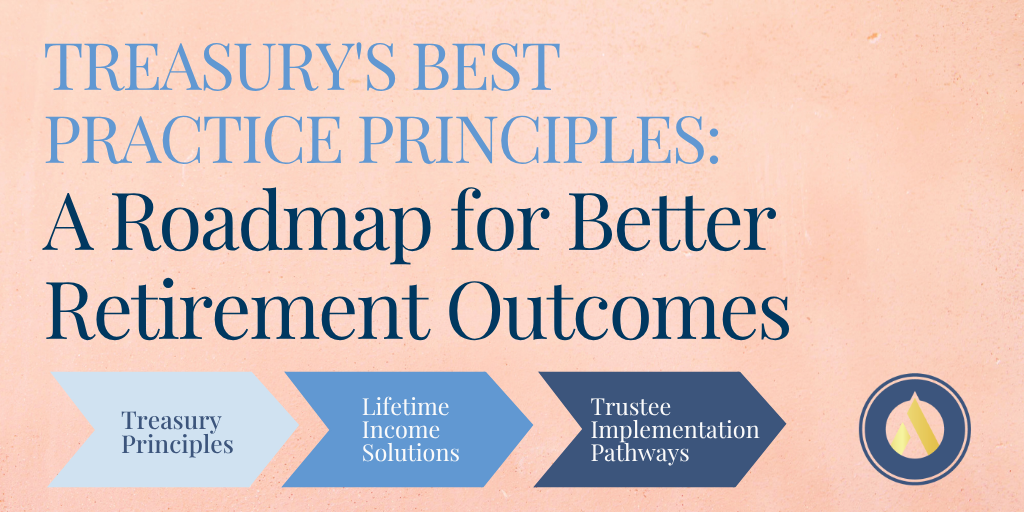 TREASURY'S BEST PRACTICE PRINCIPLES:
A Roadmap for Better Retirement Outcomes

Treasury Principles

Lifetime Income Solutions

Trustee Implementation Pathways